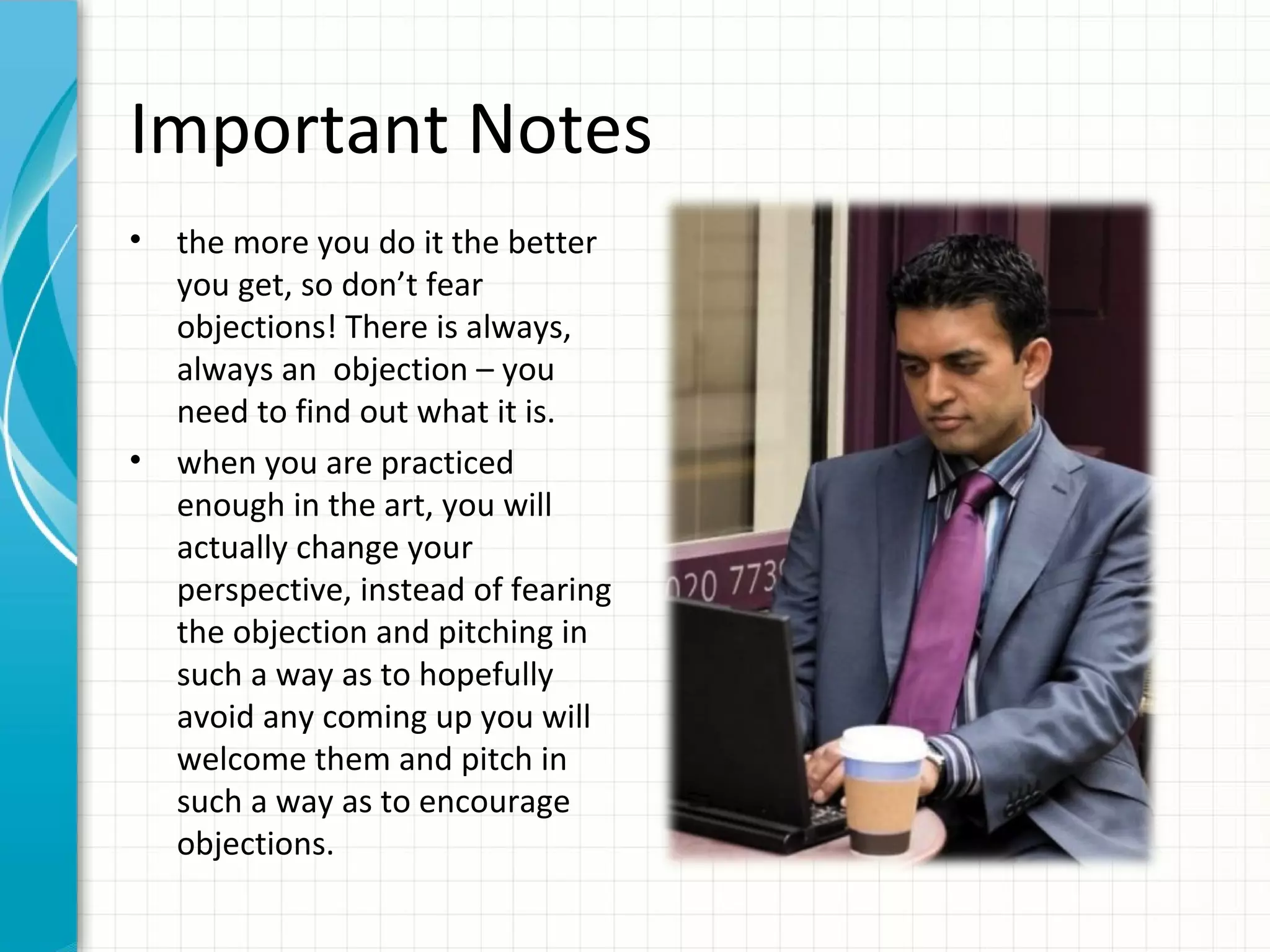 Important Notes

• the more you do it the better you get, so don’t fear objections! There is always, always an objection – you need to find out what it is.

• when you are practiced enough in the art, you will actually change your perspective, instead of fearing the objection and pitching in such a way as to hopefully avoid any coming up you will welcome them and pitch in such a way as to encourage objections.

020 773